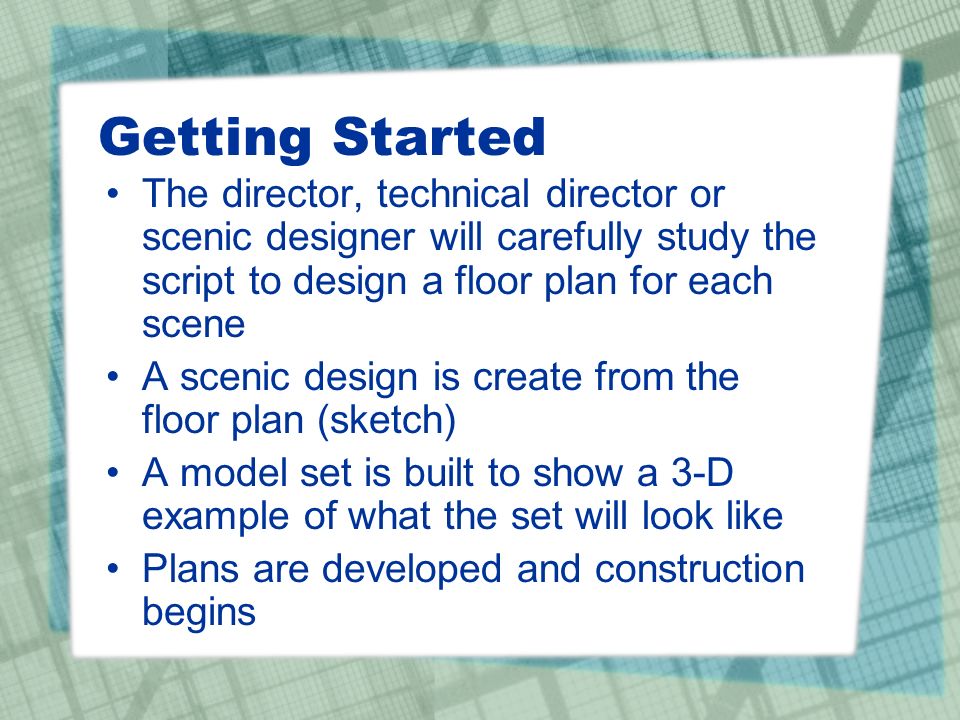 Getting Started

• The director, technical director or scenic designer will carefully study the script to design a floor plan for each scene

• A scenic design is create from the floor plan (sketch)

• A model set is built to show a 3-D example of what the set will look like

• Plans are developed and construction begins